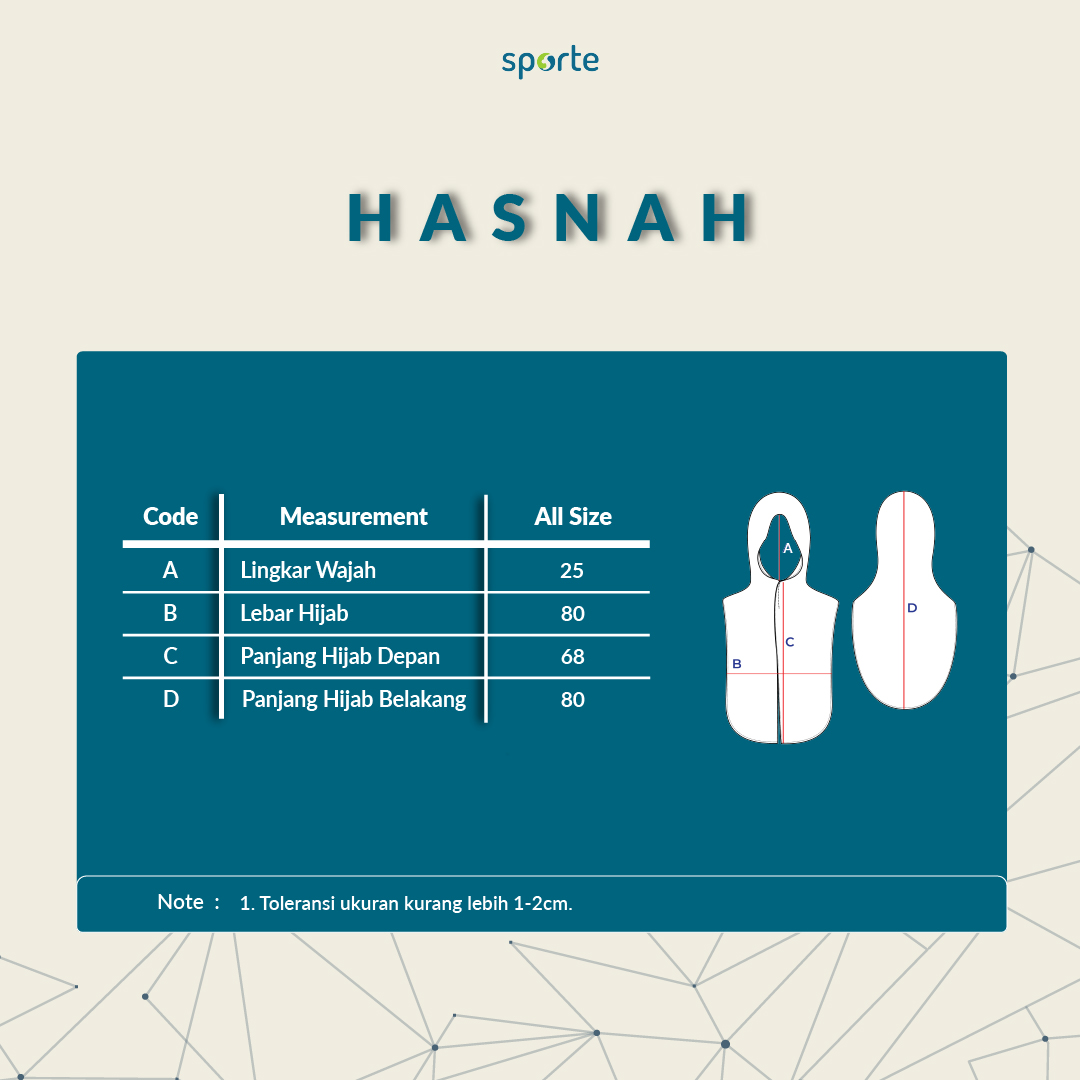 sporte

HASNAH

| Code | Measurement | All Size |
|---|---|---|
| A | Lingkar Wajah | 25 |
| B | Lebar Hijab | 80 |
| C | Panjang Hijab Depan | 68 |
| D | Panjang Hijab Belakang | 80 |

A

B

C

D

Note : 1. Toleransi ukuran kurang lebih 1-2cm.